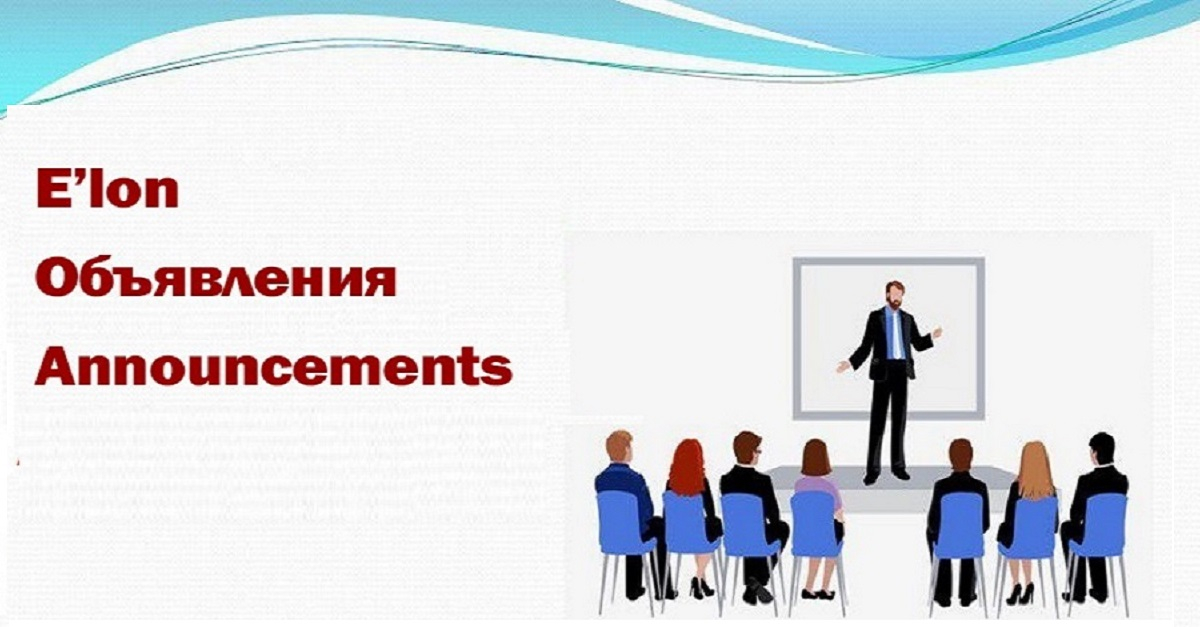 E’lon

Объявления

Announcements